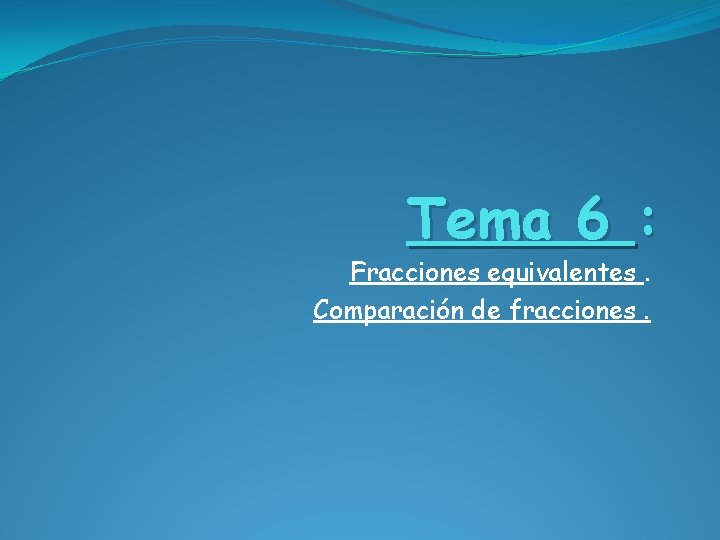 Tema 6 :

Fracciones equivalentes .
Comparación de fracciones .